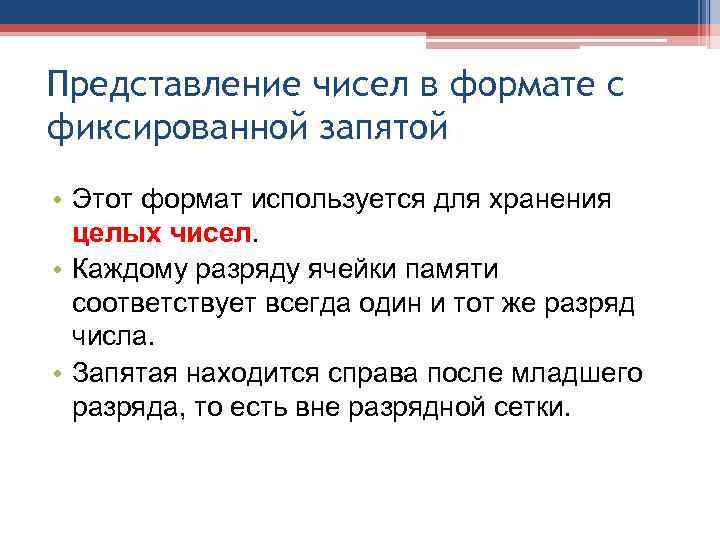 Представление чисел в формате с фиксированной запятой

• Этот формат используется для хранения целых чисел.
• Каждому разряду ячейки памяти соответствует всегда один и тот же разряд числа.
• Запятая находится справа после младшего разряда, то есть вне разрядной сетки.